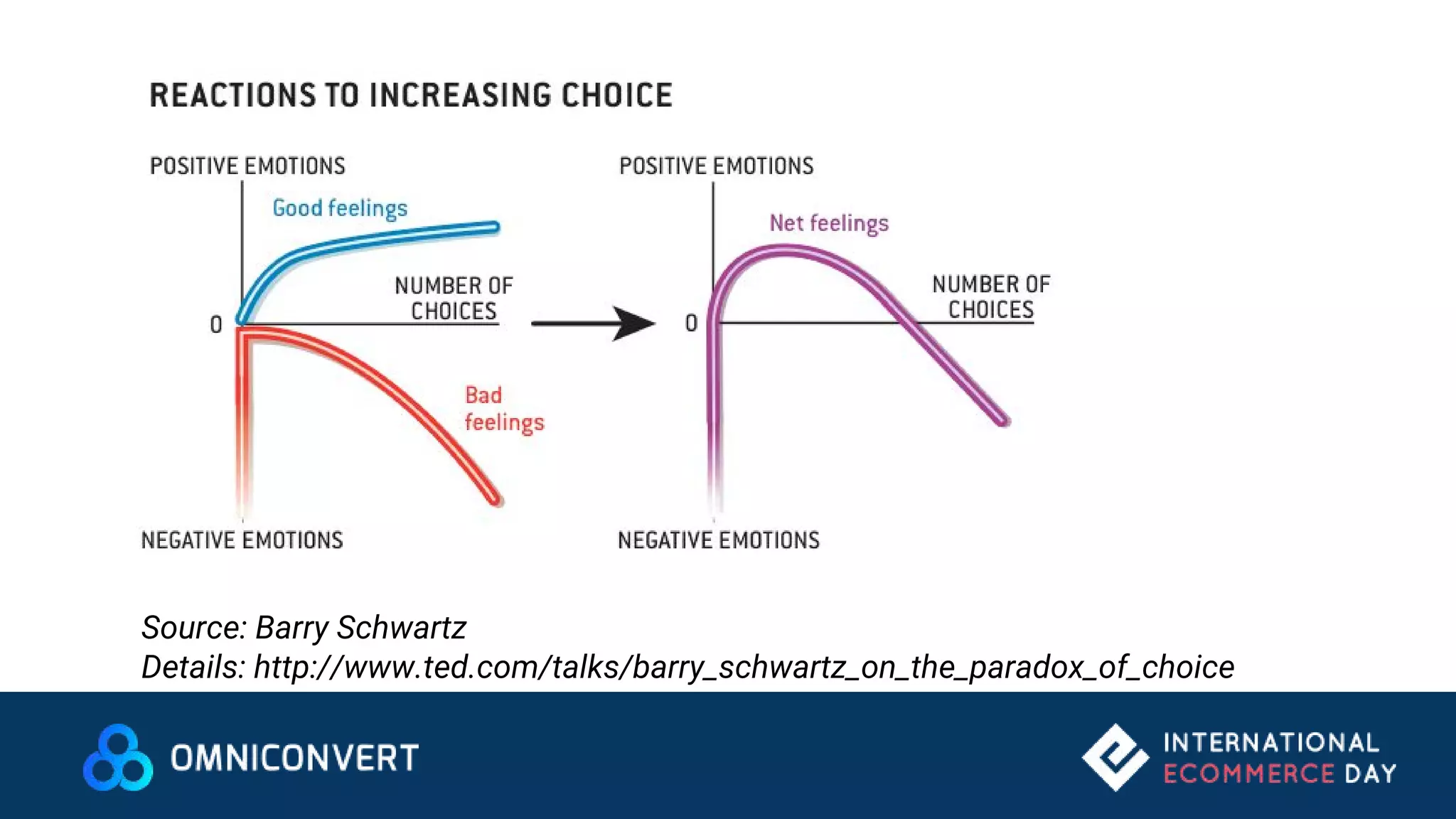 REACTIONS TO INCREASING CHOICE

POSITIVE EMOTIONS

Good feelings

NUMBER OF CHOICES

0

Bad feelings

NEGATIVE EMOTIONS

POSITIVE EMOTIONS

Net feelings

NUMBER OF CHOICES

0

NEGATIVE EMOTIONS

Source: Barry Schwartz
Details: http://www.ted.com/talks/barry_schwartz_on_the_paradox_of_choice

OMNICONVERT

INTERNATIONAL ECOMMERCE DAY